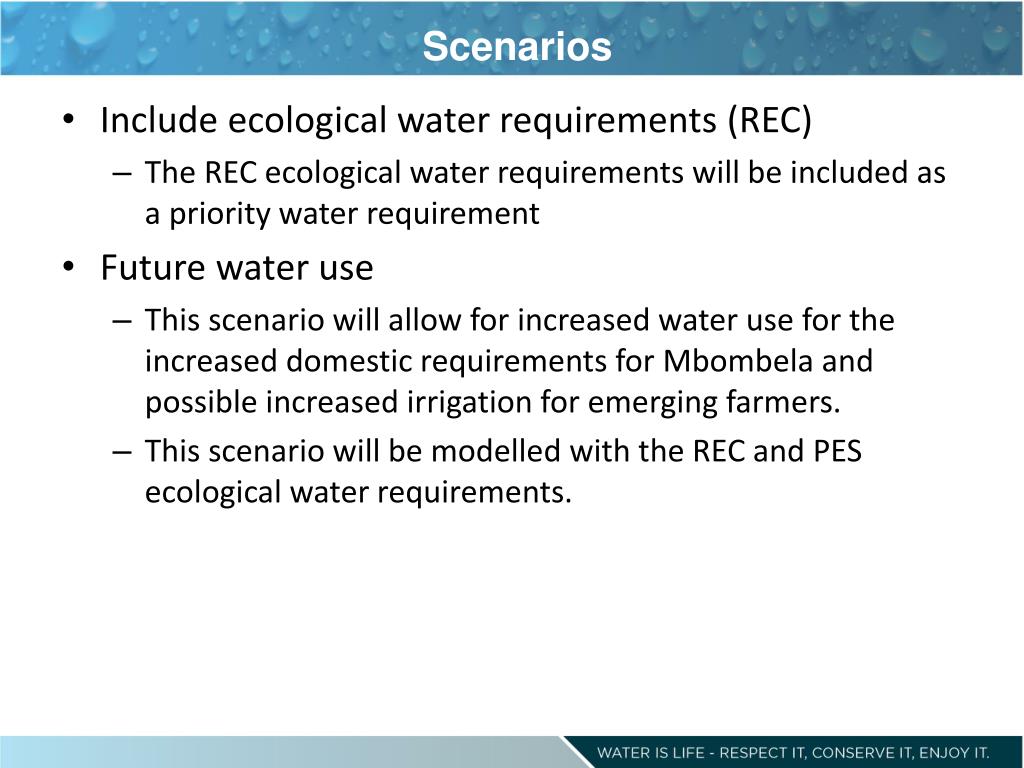 Scenarios

• Include ecological water requirements (REC)
– The REC ecological water requirements will be included as a priority water requirement

• Future water use
– This scenario will allow for increased water use for the increased domestic requirements for Mbombela and possible increased irrigation for emerging farmers.
– This scenario will be modelled with the REC and PES ecological water requirements.

WATER IS LIFE - RESPECT IT, CONSERVE IT, ENJOY IT.